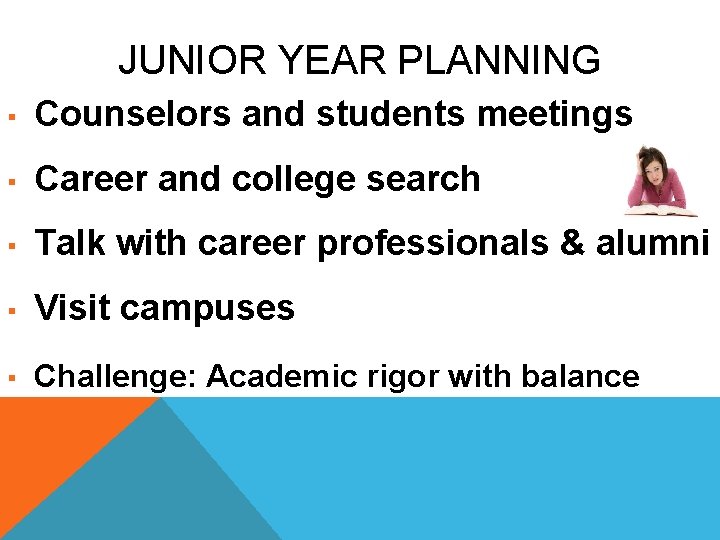 JUNIOR YEAR PLANNING

- Counselors and students meetings
- Career and college search
- Talk with career professionals & alumni
- Visit campuses
- Challenge: Academic rigor with balance